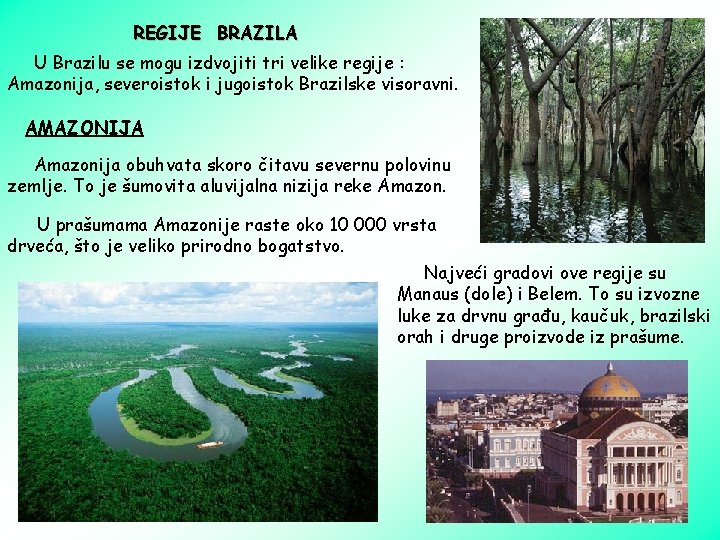 REGIJE BRAZILA

U Brazilu se mogu izdvojiti tri velike regije : Amazonija, severoistok i jugoistok Brazilske visoravni.

AMAZONIJA

Amazonija obuhvata skoro čitavu severnu polovinu zemlje. To je šumovita aluvijalna nizija reke Amazon.

U prašumama Amazonije raste oko 10 000 vrsta drveća, što je veliko prirodno bogatstvo.

Najveći gradovi ove regije su Manaus (dole) i Belem. To su izvozne luke za drvnu građu, kaučuk, brazilski orah i druge proizvode iz prašume.